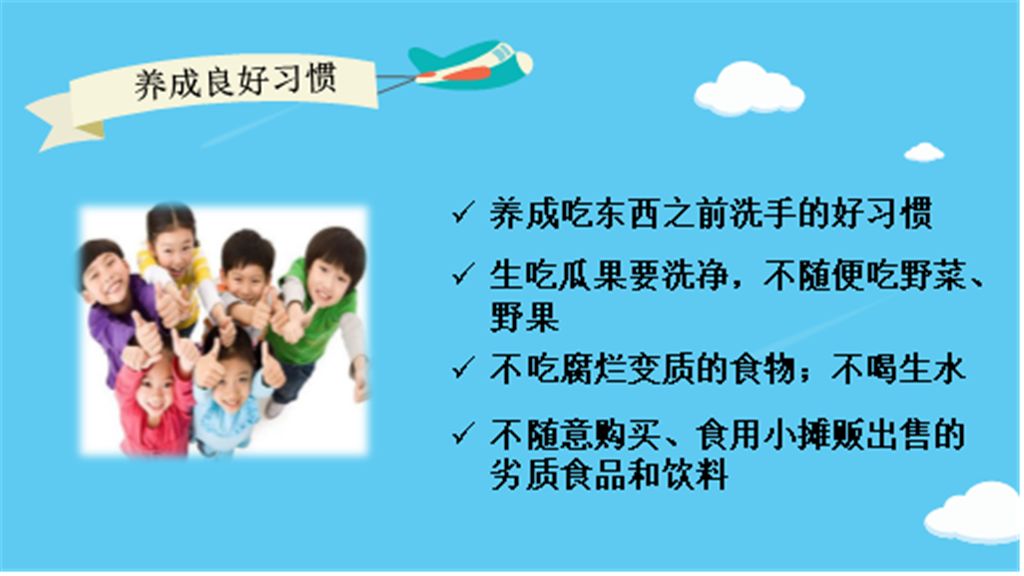 养成良好习惯

✓ 养成吃东西之前洗手的好习惯

✓ 生吃瓜果要洗净，不随便吃野菜、野果

✓ 不吃腐烂变质的食物；不喝生水

✓ 不随意购买、食用小摊贩出售的劣质食品和饮料